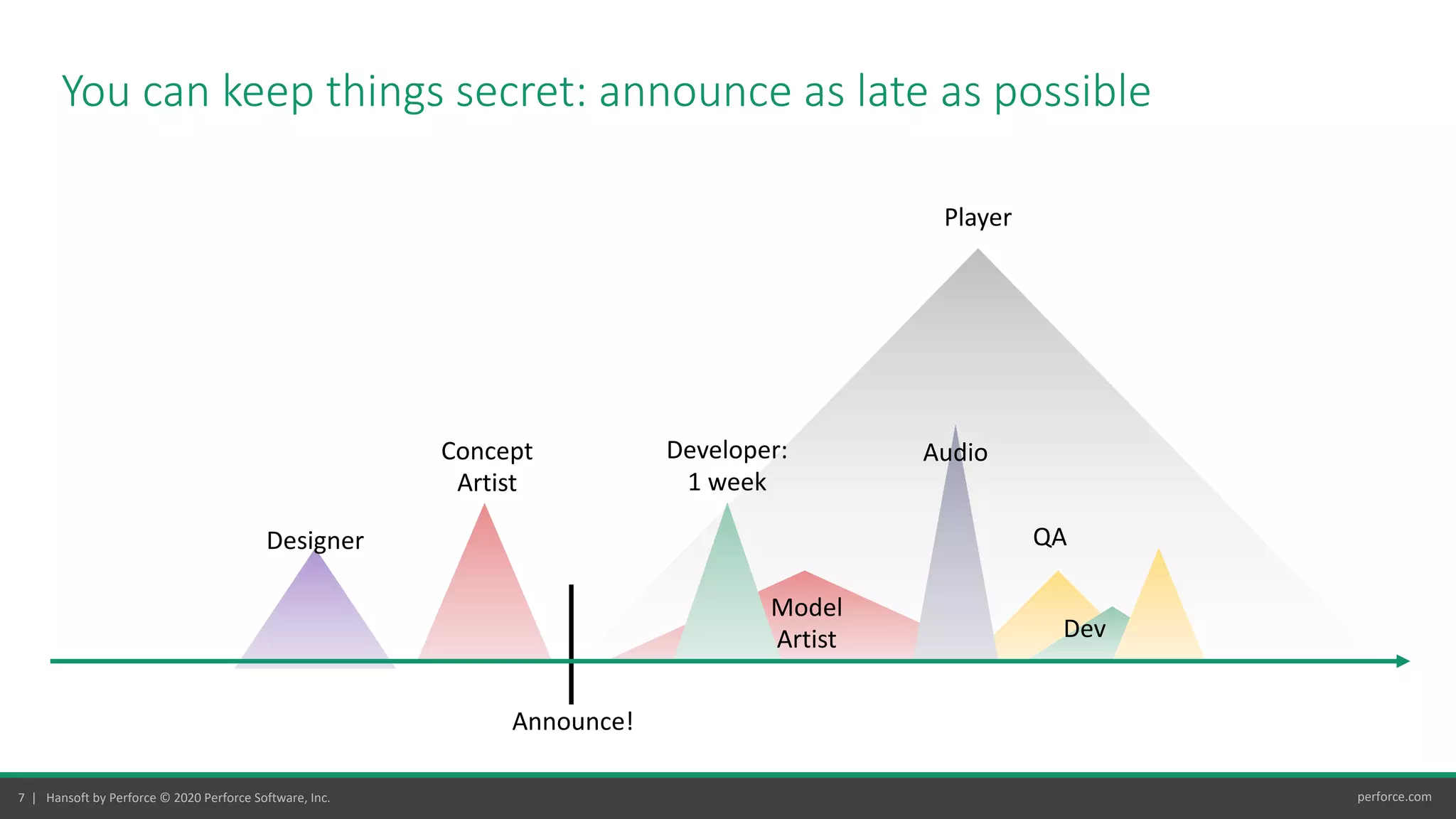 You can keep things secret: announce as late as possible

Player

Concept Artist

Developer: 1 week

Audio

Designer

QA

Model Artist

Dev

Announce!

7 | Hansoft by Perforce © 2020 Perforce Software, Inc.

perforce.com